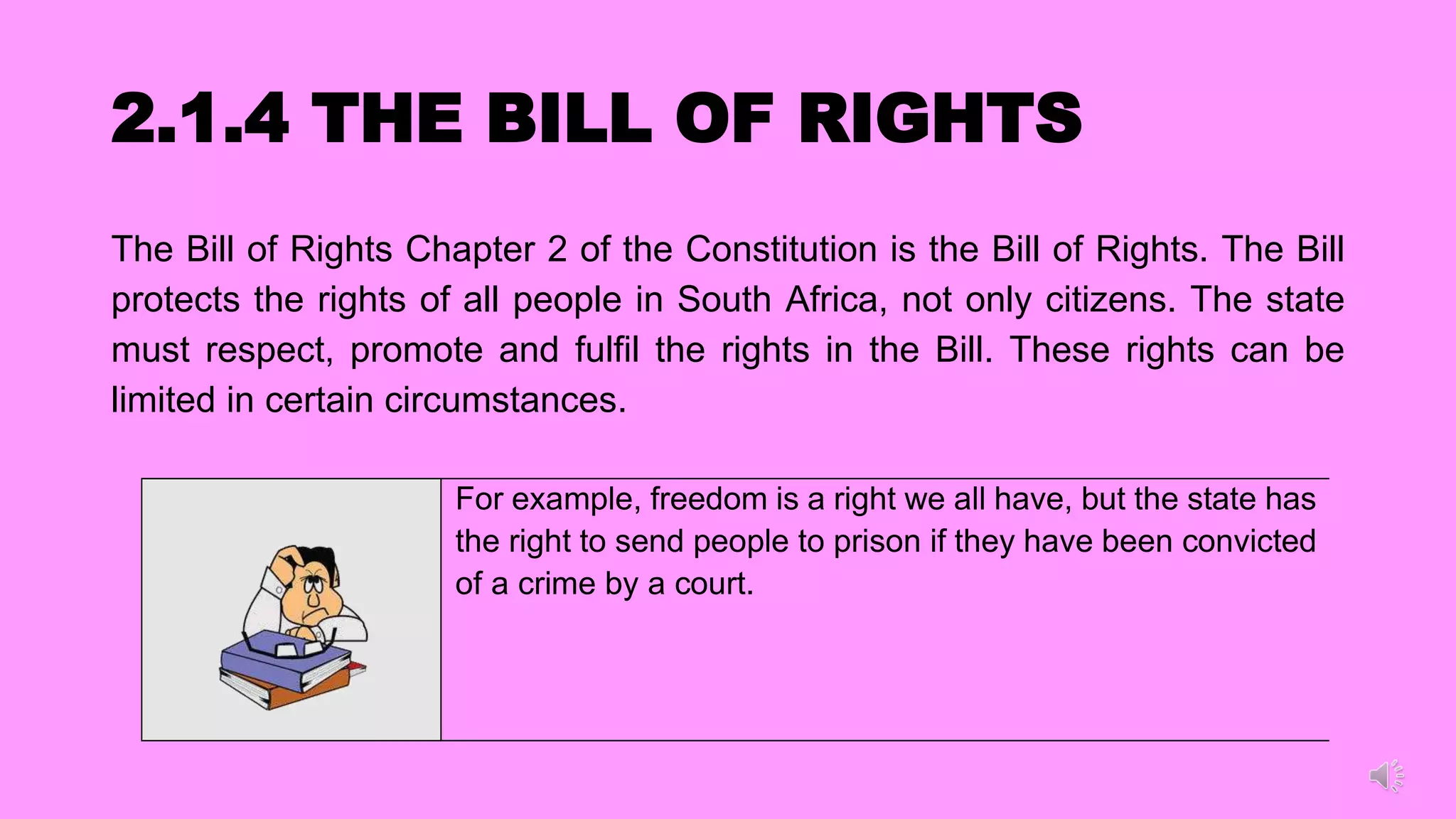 2.1.4 THE BILL OF RIGHTS

The Bill of Rights Chapter 2 of the Constitution is the Bill of Rights. The Bill protects the rights of all people in South Africa, not only citizens. The state must respect, promote and fulfil the rights in the Bill. These rights can be limited in certain circumstances.

For example, freedom is a right we all have, but the state has the right to send people to prison if they have been convicted of a crime by a court.